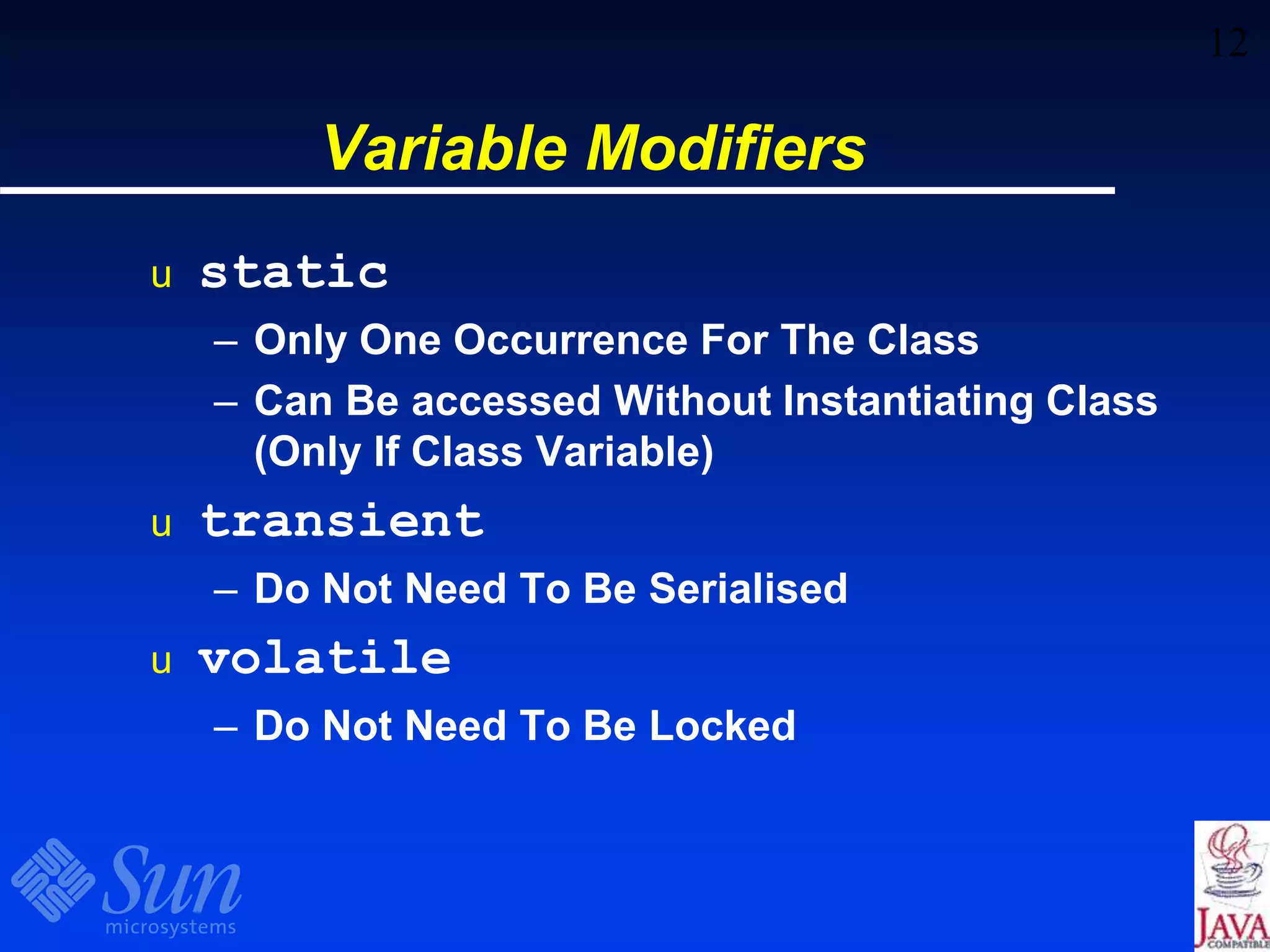 12

Variable Modifiers

u static

– Only One Occurrence For The Class

– Can Be accessed Without Instantiating Class (Only If Class Variable)

u transient

– Do Not Need To Be Serialised

u volatile

– Do Not Need To Be Locked

Sun microsystems

JAVA COMPATIBLE